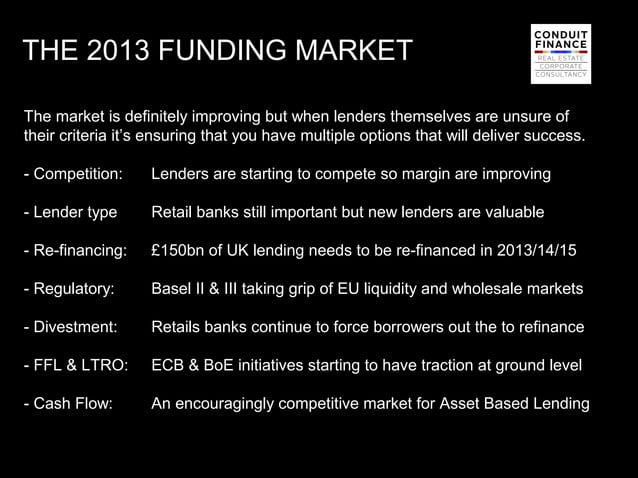 THE 2013 FUNDING MARKET

CONDUIT FINANCE
REAL ESTATE
CORPORATE
CONSULTANCY

The market is definitely improving but when lenders themselves are unsure of their criteria it's ensuring that you have multiple options that will deliver success.

- Competition: Lenders are starting to compete so margin are improving

- Lender type Retail banks still important but new lenders are valuable

- Re-financing: £150bn of UK lending needs to be re-financed in 2013/14/15

- Regulatory: Basel II & III taking grip of EU liquidity and wholesale markets

- Divestment: Retails banks continue to force borrowers out the to refinance

- FFL & LTRO: ECB & BoE initiatives starting to have traction at ground level

- Cash Flow: An encouragingly competitive market for Asset Based Lending